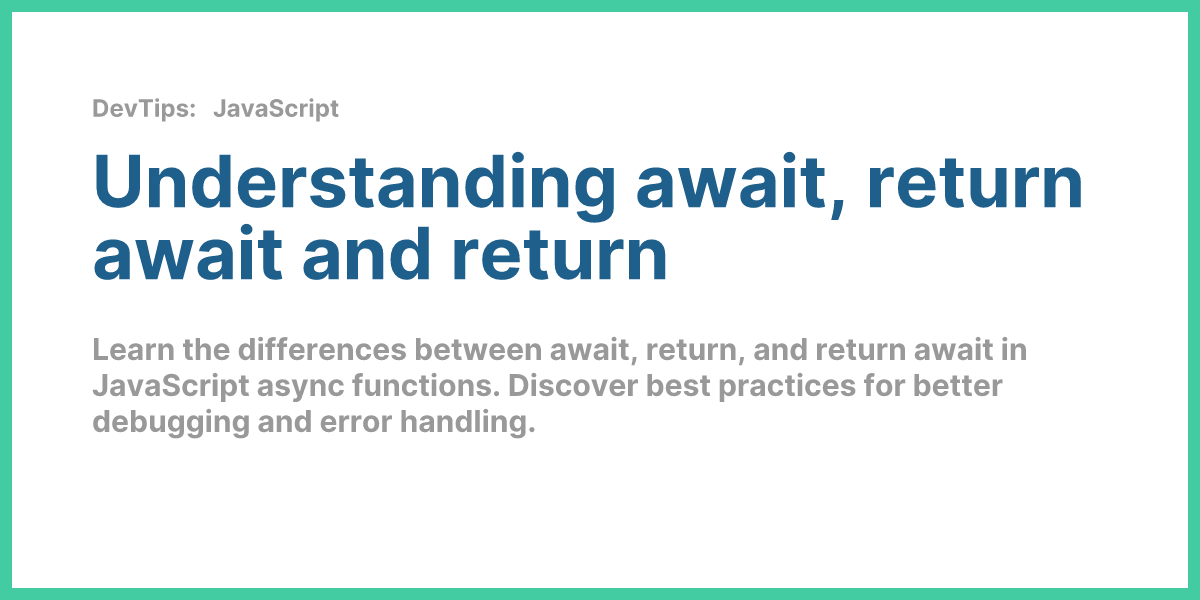 DevTips: JavaScript

Understanding await, return await and return

Learn the differences between await, return, and return await in JavaScript async functions. Discover best practices for better debugging and error handling.